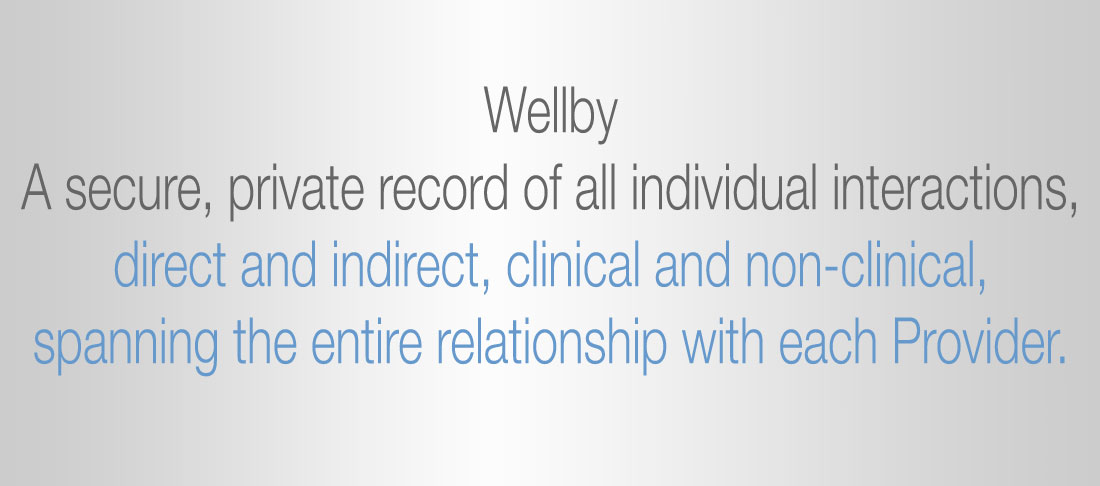 Wellby
A secure, private record of all individual interactions, direct and indirect, clinical and non-clinical, spanning the entire relationship with each Provider.